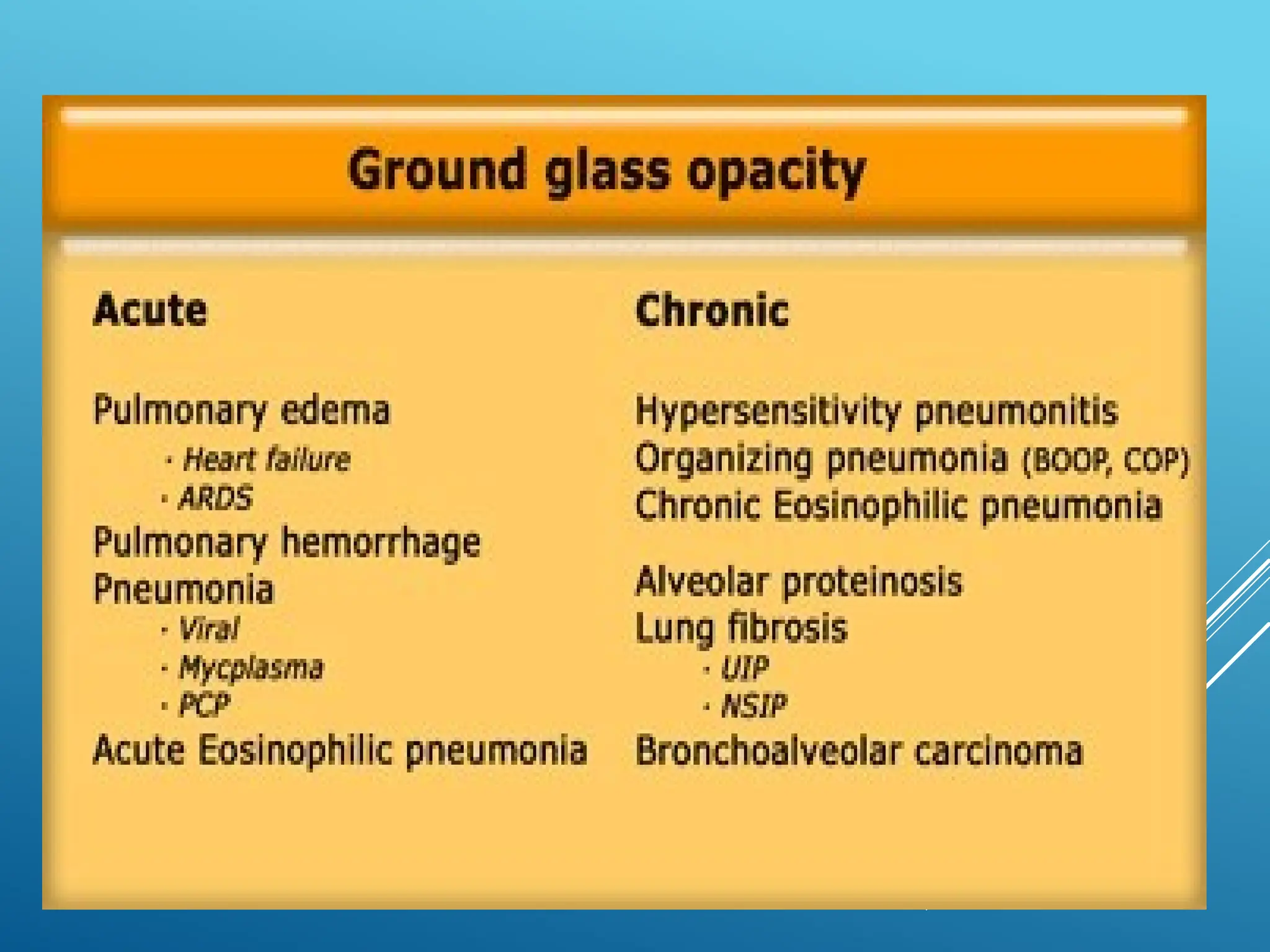 Ground glass opacity

Acute

Pulmonary edema
· Heart failure
· ARDS
Pulmonary hemorrhage
Pneumonia
· Viral
· Mycplasma
· PCP
Acute Eosinophilic pneumonia

Chronic

Hypersensitivity pneumonitis
Organizing pneumonia (BOOP, COP)
Chronic Eosinophilic pneumonia

Alveolar proteinosis
Lung fibrosis
· UIP
· NSIP
Bronchoalveolar carcinoma